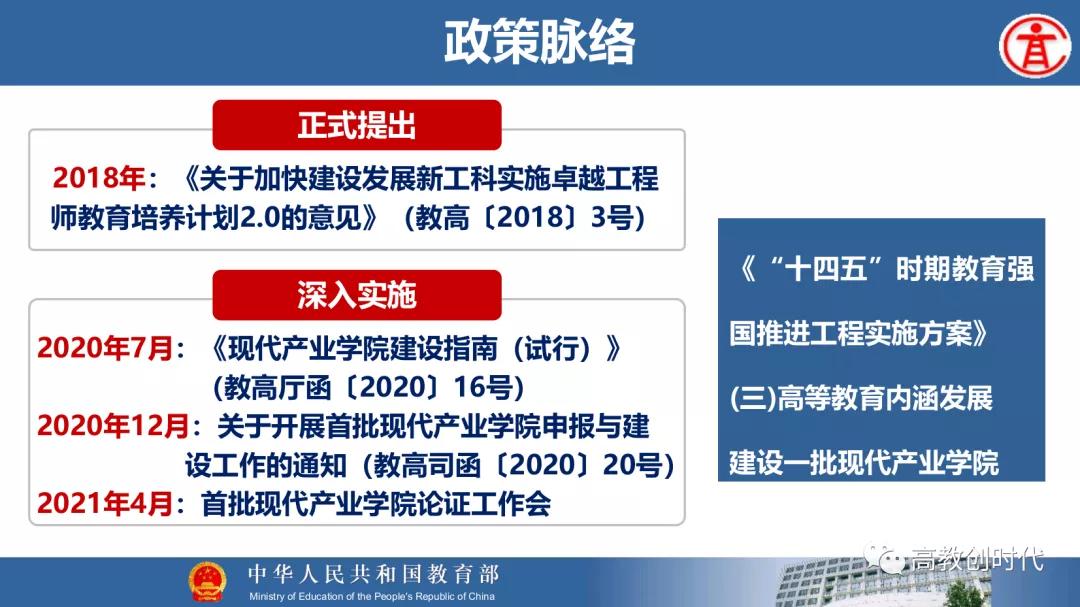 政策脉络

正式提出

2018年：《关于加快建设发展新工科实施卓越工程师教育培养计划2.0的意见》（教高〔2018〕3号）

深入实施

2020年7月：《现代产业学院建设指南（试行）》（教高厅函〔2020〕16号）
2020年12月：关于开展首批现代产业学院申报与建设工作的通知（教高司函〔2020〕20号）
2021年4月：首批现代产业学院论证工作会

《“十四五”时期教育强国推进工程实施方案》
(三)高等教育内涵发展
建设一批现代产业学院

中华人民共和国教育部
Ministry of Education of the People's Republic of China

高教创时代